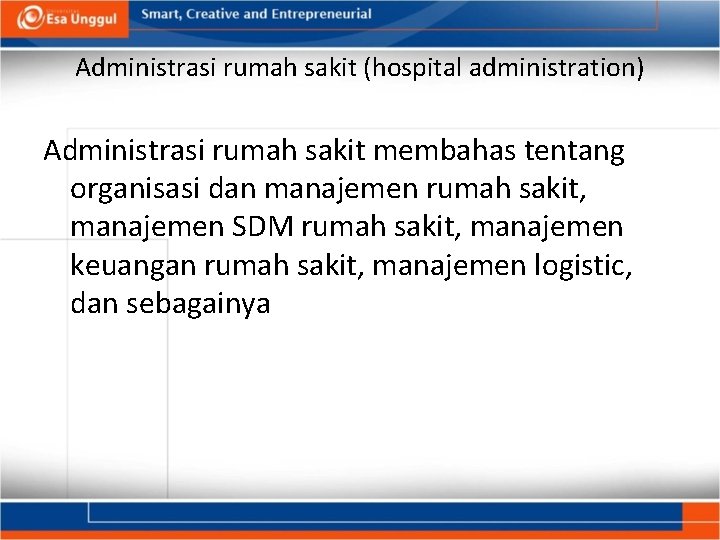 Esa Unggul

Smart, Creative and Entrepreneurial

Administrasi rumah sakit (hospital administration)

Administrasi rumah sakit membahas tentang organisasi dan manajemen rumah sakit, manajemen SDM rumah sakit, manajemen keuangan rumah sakit, manajemen logistic, dan sebagainya